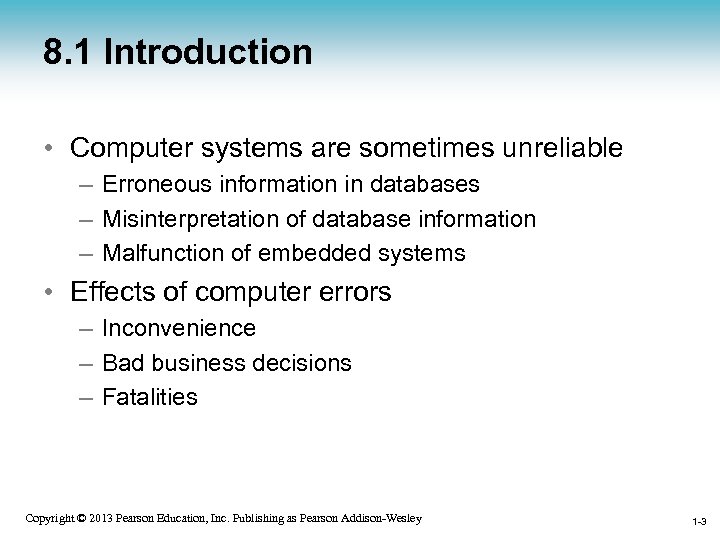 8.1 Introduction

• Computer systems are sometimes unreliable
– Erroneous information in databases
– Misinterpretation of database information
– Malfunction of embedded systems

• Effects of computer errors
– Inconvenience
– Bad business decisions
– Fatalities

Copyright © 2013 Pearson Education, Inc. Publishing as Pearson Addison-Wesley

1-3